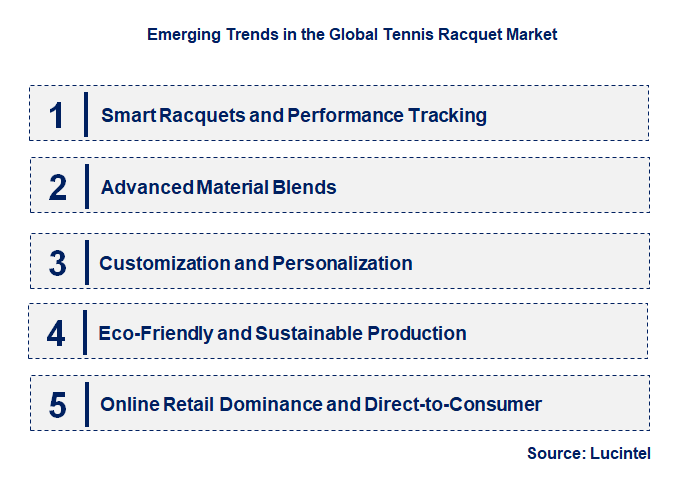 Emerging Trends in the Global Tennis Racquet Market

1 Smart Racquets and Performance Tracking

2 Advanced Material Blends

3 Customization and Personalization

4 Eco-Friendly and Sustainable Production

5 Online Retail Dominance and Direct-to-Consumer

Source: Lucintel